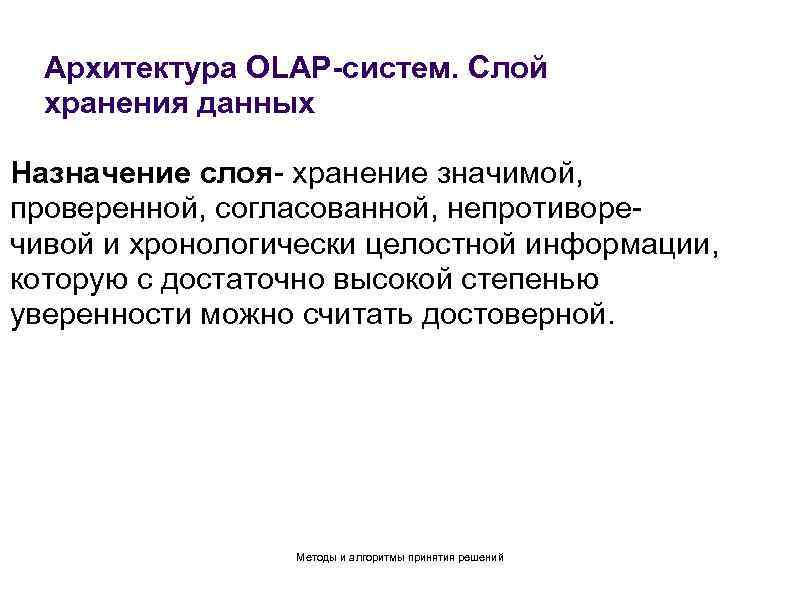 Архитектура OLAP-систем. Слой хранения данных

Назначение слоя- хранение значимой, проверенной, согласованной, непротиворечивой и хронологически целостной информации, которую с достаточно высокой степенью уверенности можно считать достоверной.

Методы и алгоритмы принятия решений